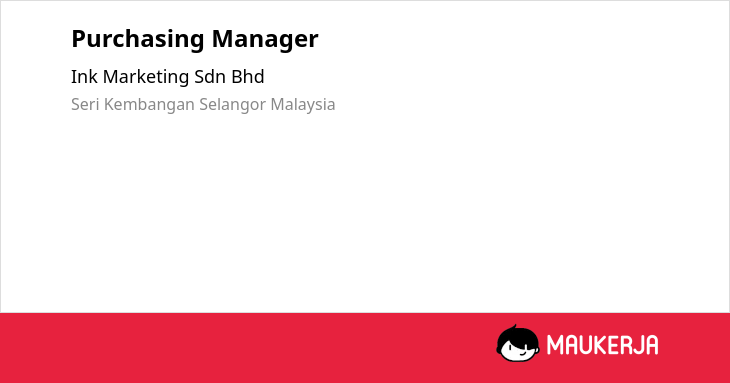 Purchasing Manager

Ink Marketing Sdn Bhd

Seri Kembangan Selangor Malaysia

MAUKERJA